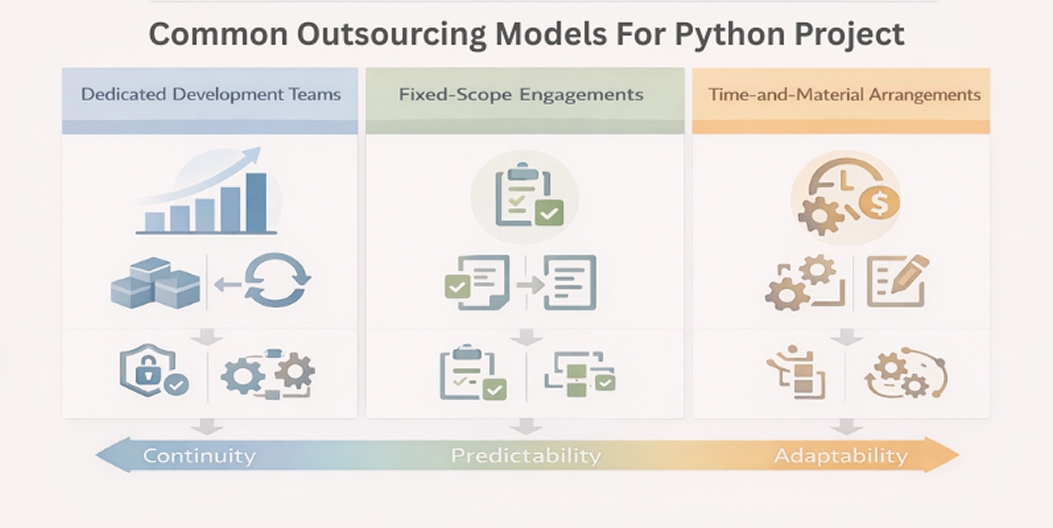 Common Outsourcing Models For Python Project

Dedicated Development Teams

Fixed-Scope Engagements

Time-and-Material Arrangements

Continuity

Predictability

Adaptability